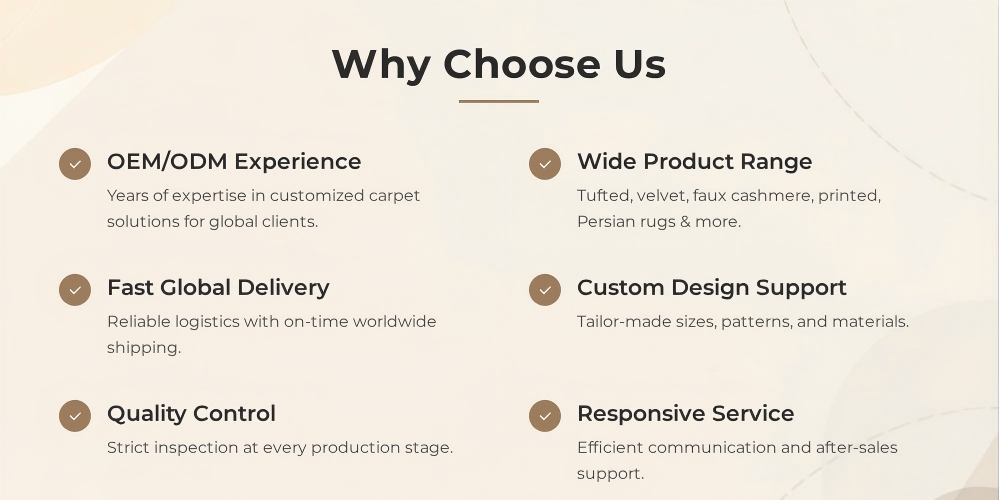 Why Choose Us

OEM/ODM Experience
Years of expertise in customized carpet solutions for global clients.

Fast Global Delivery
Reliable logistics with on-time worldwide shipping.

Quality Control
Strict inspection at every production stage.

Wide Product Range
Tufted, velvet, faux cashmere, printed, Persian rugs & more.

Custom Design Support
Tailor-made sizes, patterns, and materials.

Responsive Service
Efficient communication and after-sales support.